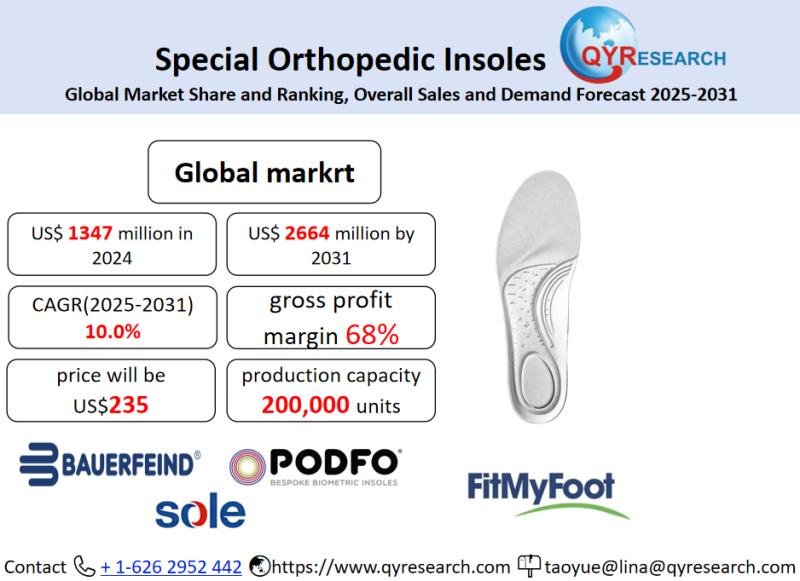 Special Orthopedic Insoles

QYRESEARCH

Global Market Share and Ranking, Overall Sales and Demand Forecast 2025-2031

Global markrt

US$ 1347 million in 2024

US$ 2664 million by 2031

CAGR(2025-2031) 10.0%

gross profit margin 68%

price will be US$235

production capacity 200,000 units

BAUERFEIND®

PODFO®
BESPOKE BIOMETRIC INSOLES

sole

FitMyFoot

Contact + 1-626 2952 442 https://www.qyresearch.com taoyue@lina@qyresearch.com